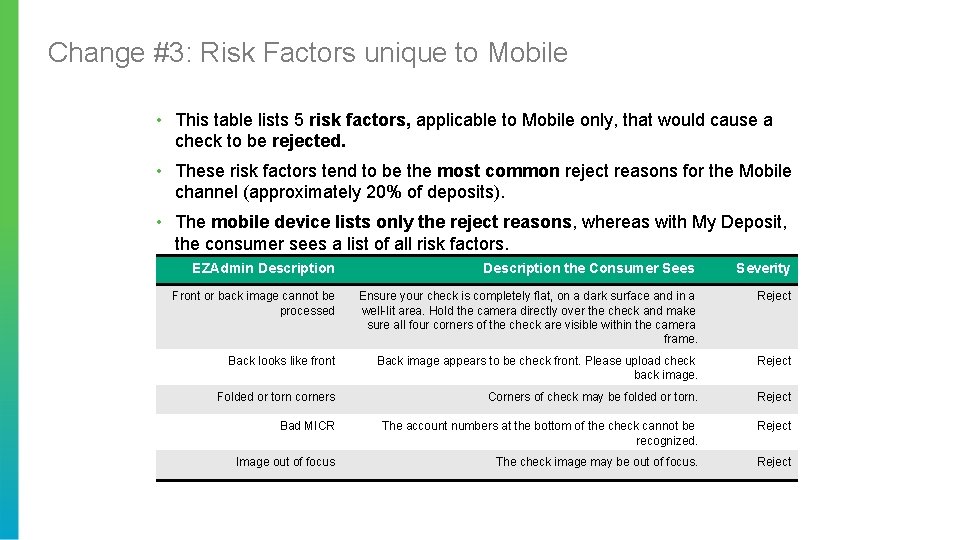 Change #3: Risk Factors unique to Mobile

• This table lists 5 risk factors, applicable to Mobile only, that would cause a check to be rejected.

• These risk factors tend to be the most common reject reasons for the Mobile channel (approximately 20% of deposits).

• The mobile device lists only the reject reasons, whereas with My Deposit, the consumer sees a list of all risk factors.

| EZAdmin Description | Description the Consumer Sees | Severity |
|---|---|---|
| Front or back image cannot be processed | Ensure your check is completely flat, on a dark surface and in a well-lit area. Hold the camera directly over the check and make sure all four corners of the check are visible within the camera frame. | Reject |
| Back looks like front | Back image appears to be check front. Please upload check back image. | Reject |
| Folded or torn corners | Corners of check may be folded or torn. | Reject |
| Bad MICR | The account numbers at the bottom of the check cannot be recognized. | Reject |
| Image out of focus | The check image may be out of focus. | Reject |